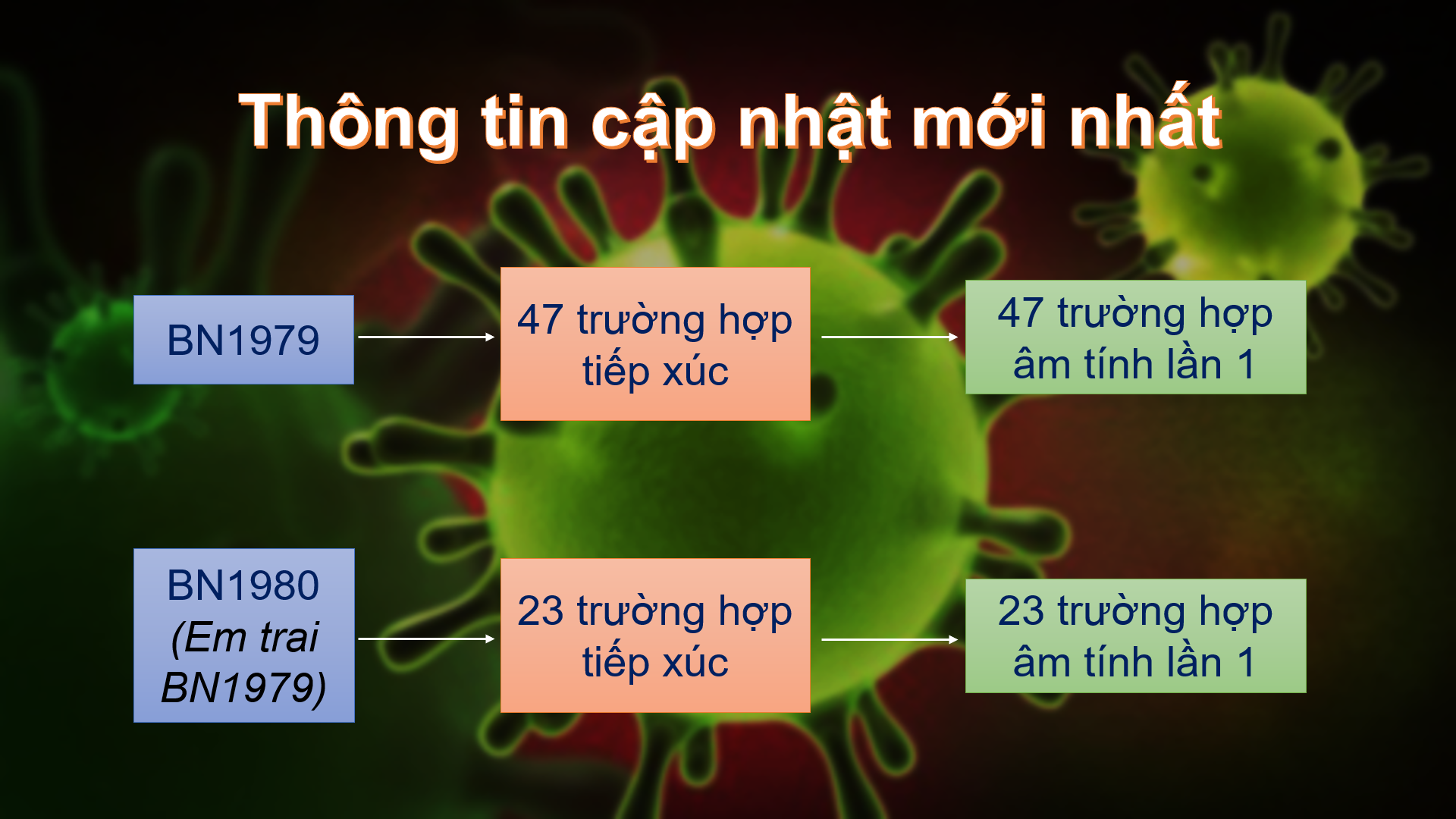 Thông tin cập nhật mới nhất

BN1979

47 trường hợp tiếp xúc

47 trường hợp âm tính lần 1

BN1980 (Em trai BN1979)

23 trường hợp tiếp xúc

23 trường hợp âm tính lần 1